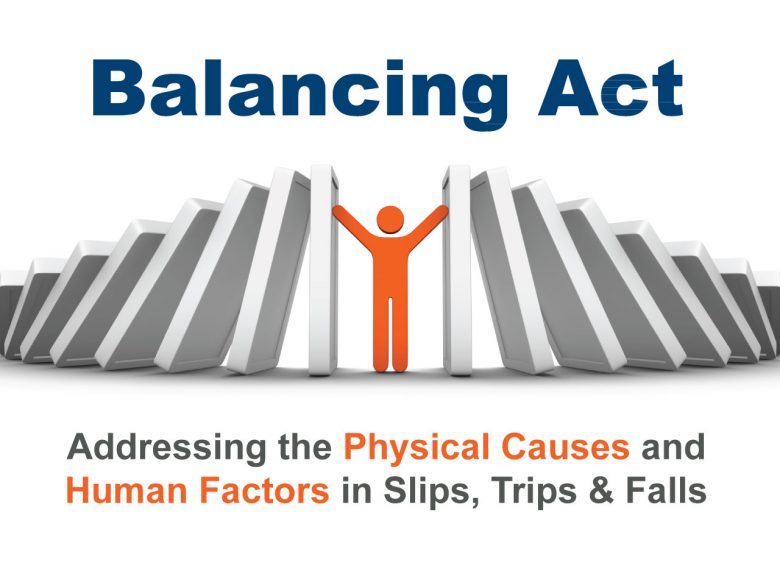 Balancing Act

Addressing the Physical Causes and Human Factors in Slips, Trips & Falls